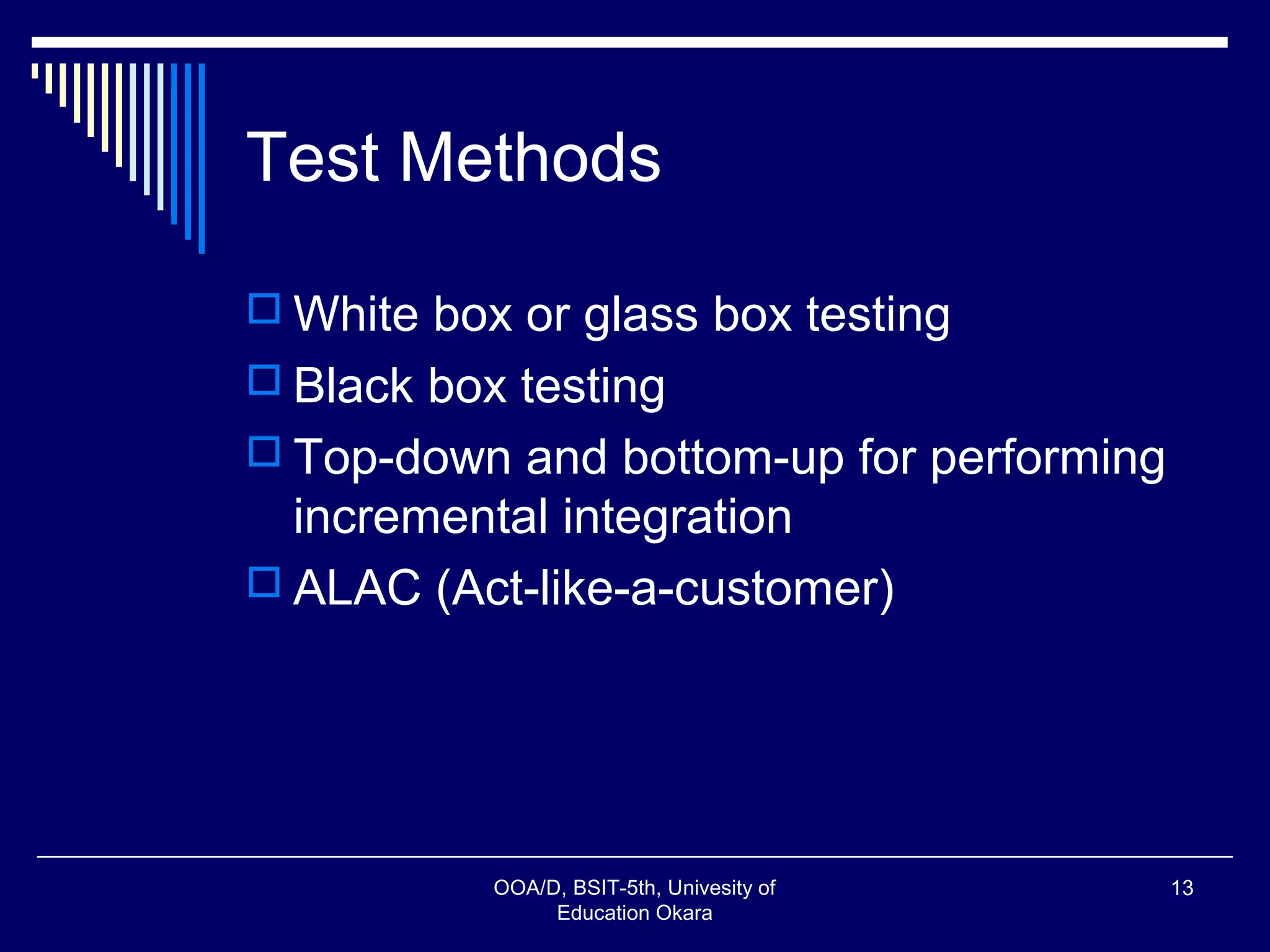 Test Methods

White box or glass box testing

Black box testing

Top-down and bottom-up for performing incremental integration

ALAC (Act-like-a-customer)

OOA/D, BSIT-5th, Univesity of Education Okara

13